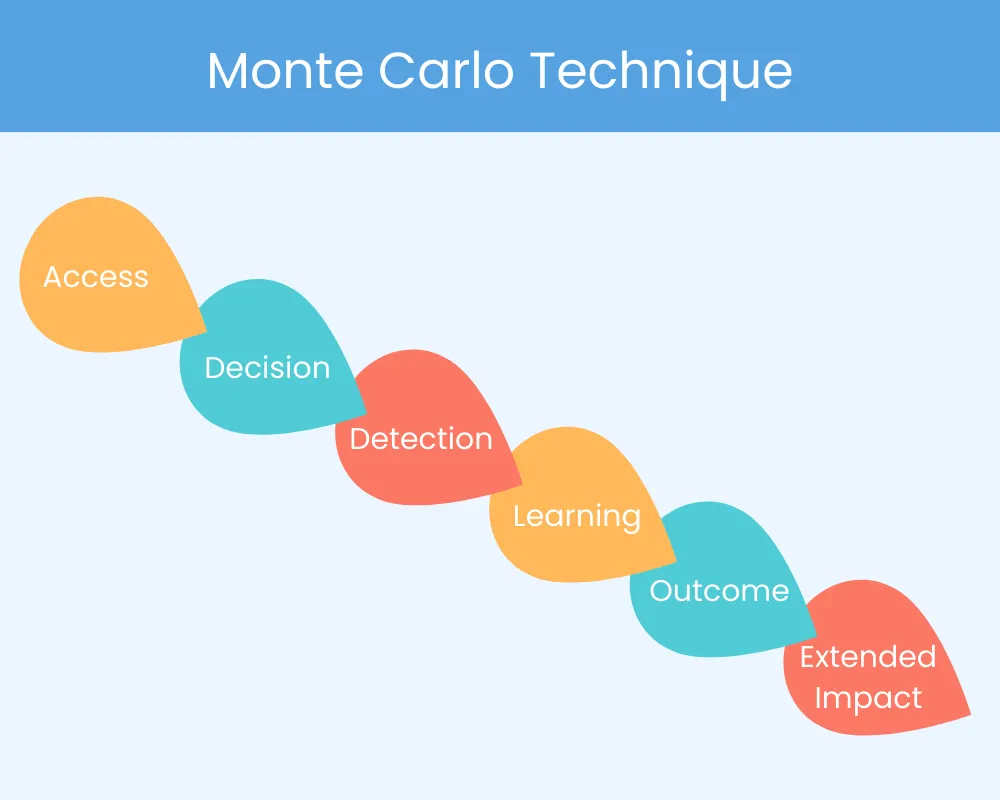 Monte Carlo Technique

Access

Decision

Detection

Learning

Outcome

Extended Impact